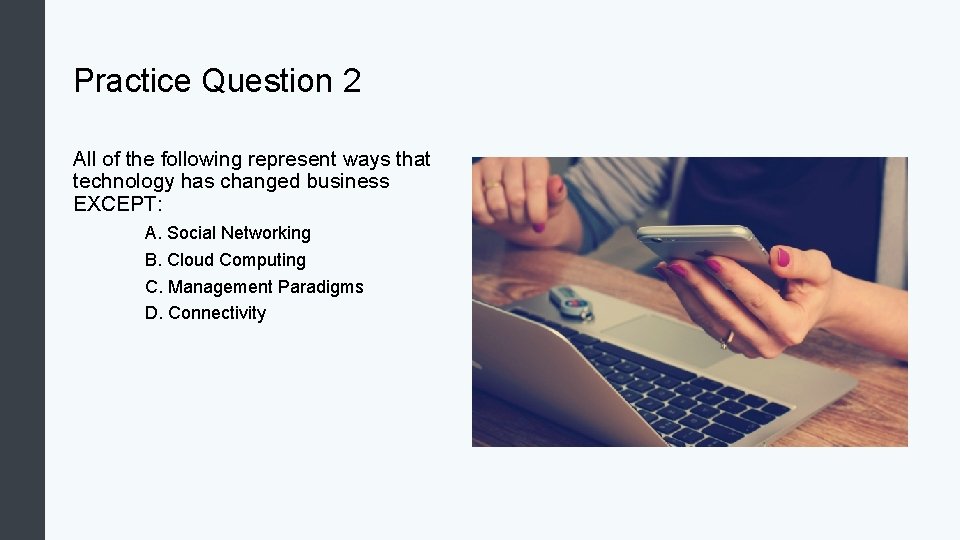 Practice Question 2

All of the following represent ways that technology has changed business EXCEPT:

A. Social Networking
B. Cloud Computing
C. Management Paradigms
D. Connectivity